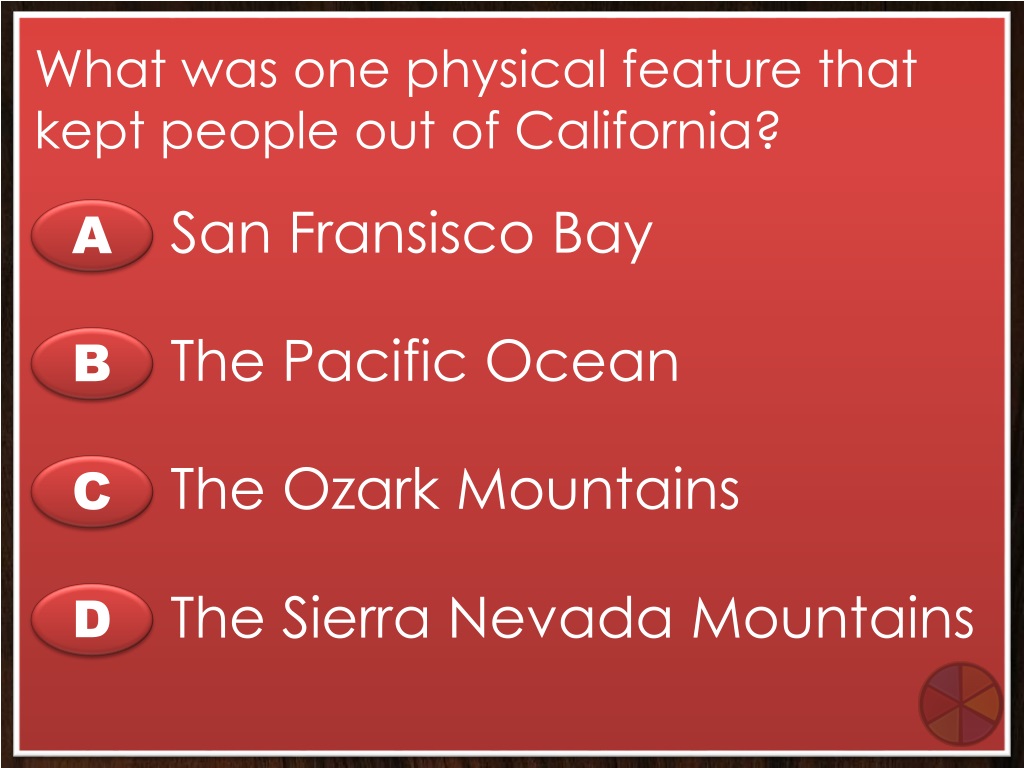 What was one physical feature that kept people out of California?

A San Fransisco Bay

B The Pacific Ocean

C The Ozark Mountains

D The Sierra Nevada Mountains